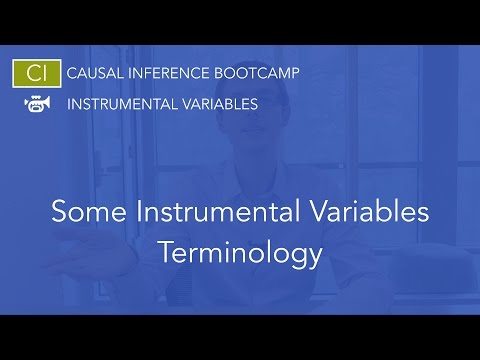 CI CAUSAL INFERENCE BOOTCAMP

INSTRUMENTAL VARIABLES

Some Instrumental Variables Terminology